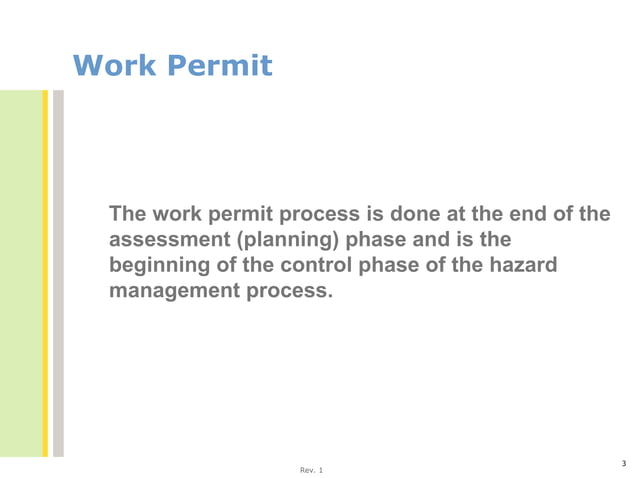 Work Permit

The work permit process is done at the end of the assessment (planning) phase and is the beginning of the control phase of the hazard management process.

Rev. 1

3